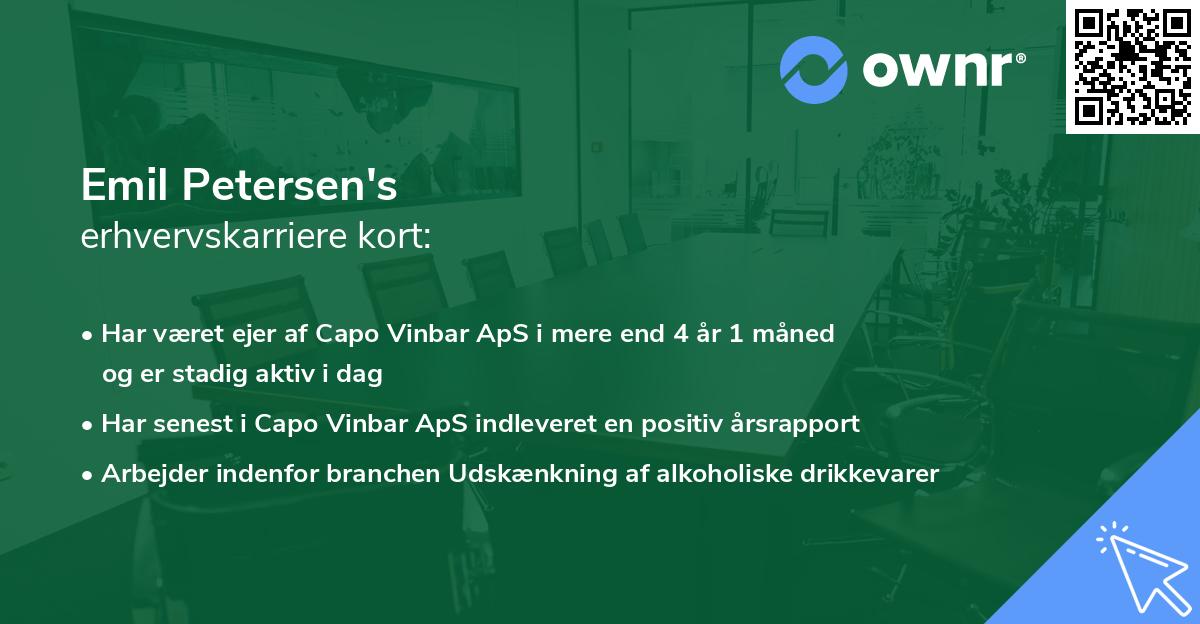 ownr®

Emil Petersen's
erhvervskarriere kort:

• Har været ejer af Capo Vinbar ApS i mere end 4 år 1 måned og er stadig aktiv i dag
• Har senest i Capo Vinbar ApS indleveret en positiv årsrapport
• Arbejder indenfor branchen Udskænkning af alkoholiske drikkevarer